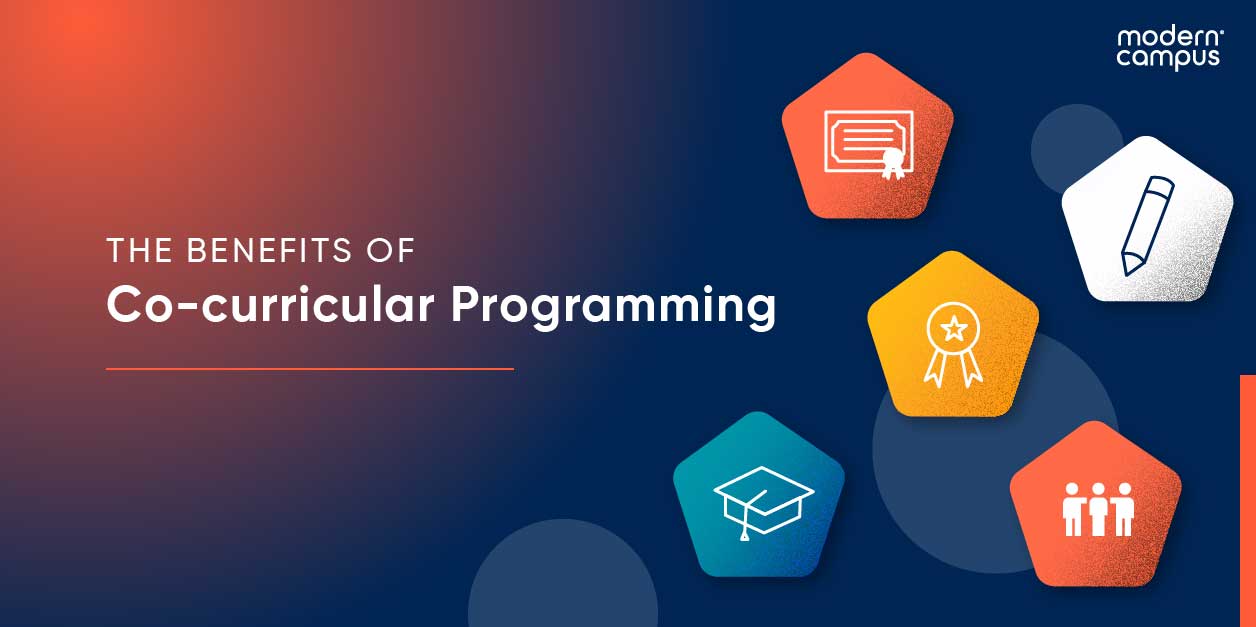 modern campus

THE BENEFITS OF
Co-curricular Programming